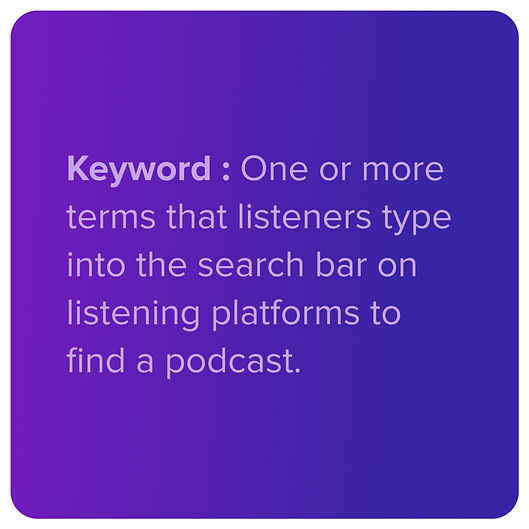 Keyword : One or more terms that listeners type into the search bar on listening platforms to find a podcast.